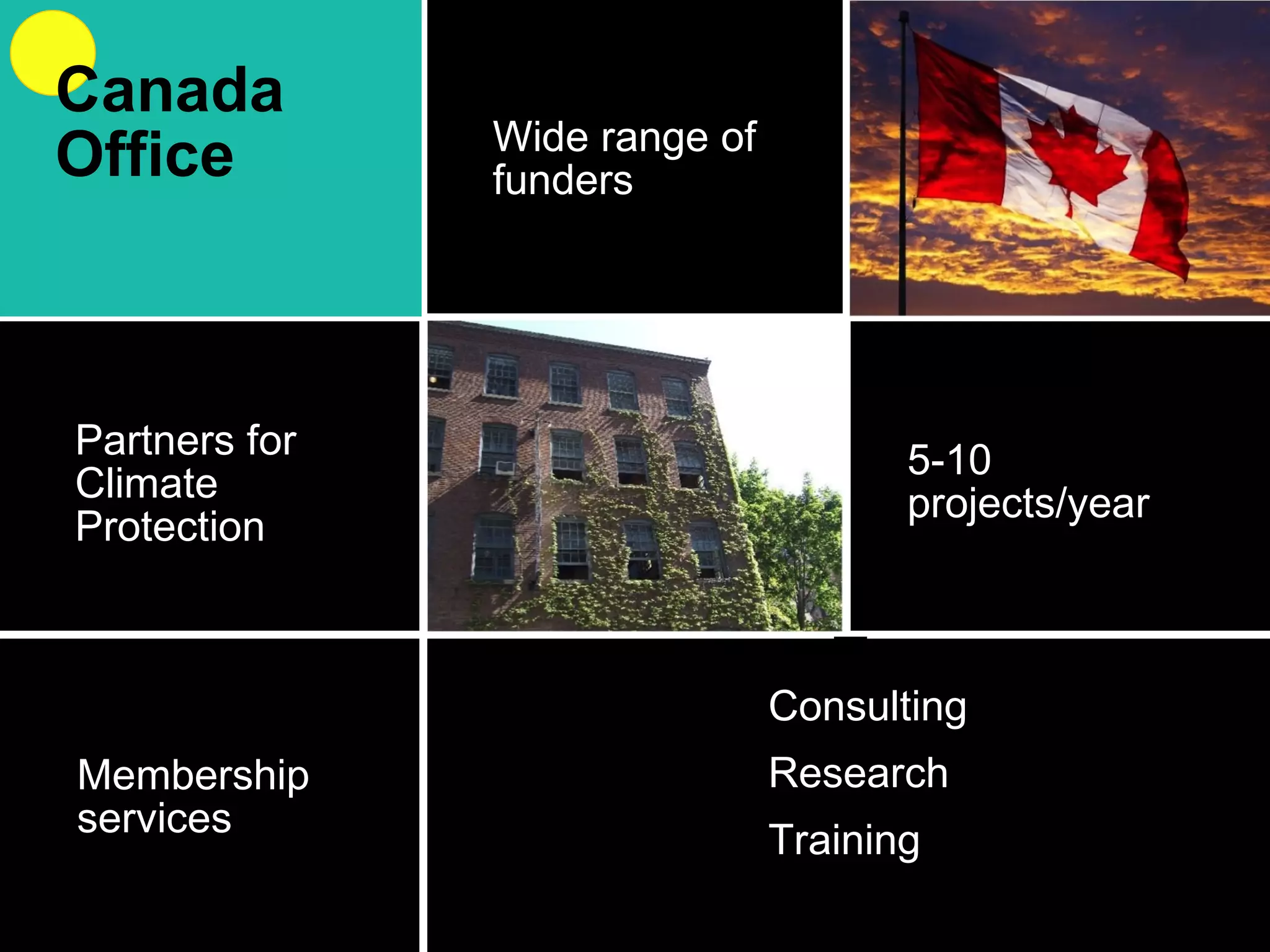 Canada Office

Wide range of funders

Partners for Climate Protection

5-10 projects/year

Membership services

Consulting

Research

Training